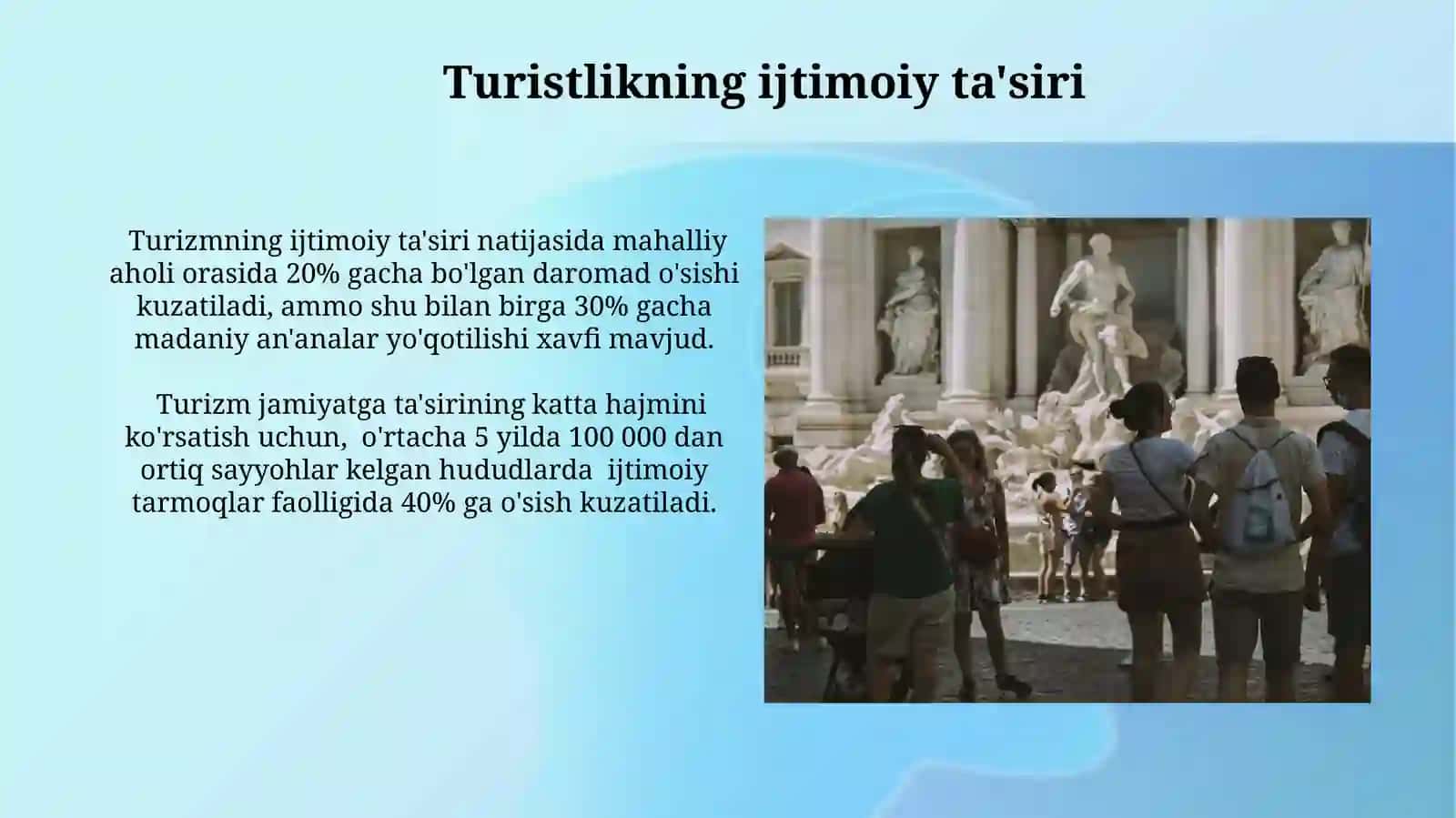 Turistlikning ijtimoiy ta'siri

Turizmning ijtimoiy ta'siri natijasida mahalliy aholi orasida 20% gacha bo'lgan daromad o'sishi kuzatiladi, ammo shu bilan birga 30% gacha madaniy an'analar yo'qotilishi xavfi mavjud.

Turizm jamiyatga ta'sirining katta hajmini ko'rsatish uchun, o'rtacha 5 yilda 100 000 dan ortiq sayyohlar kelgan hududlarda ijtimoiy tarmoqlar faolligida 40% ga o'sish kuzatiladi.